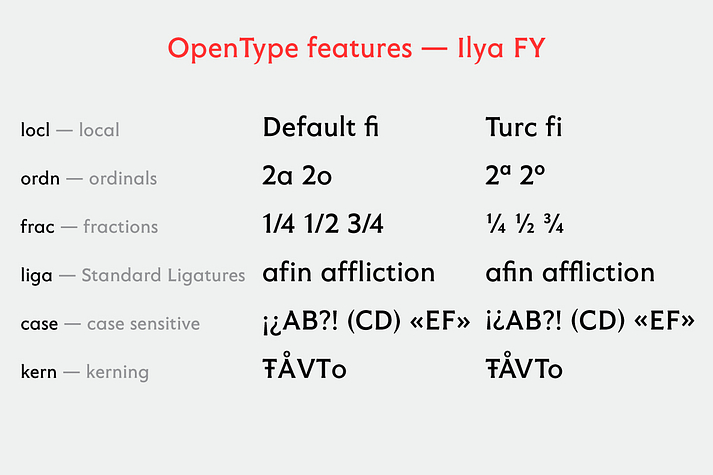 OpenType features — Ilya FY

| | | |
|---|---|---|
| locl — local | Default fi | Turc fi |
| ordn — ordinals | 2a 2o | 2ª 2º |
| frac — fractions | 1/4 1/2 3/4 | ¼ ½ ¾ |
| liga — Standard Ligatures | afin affliction | afin affliction |
| case — case sensitive | ¡¿AB?! (CD) «EF» | ¡¿AB?! (CD) «EF» |
| kern — kerning | ŦÅVTo | ŦÅVTo |